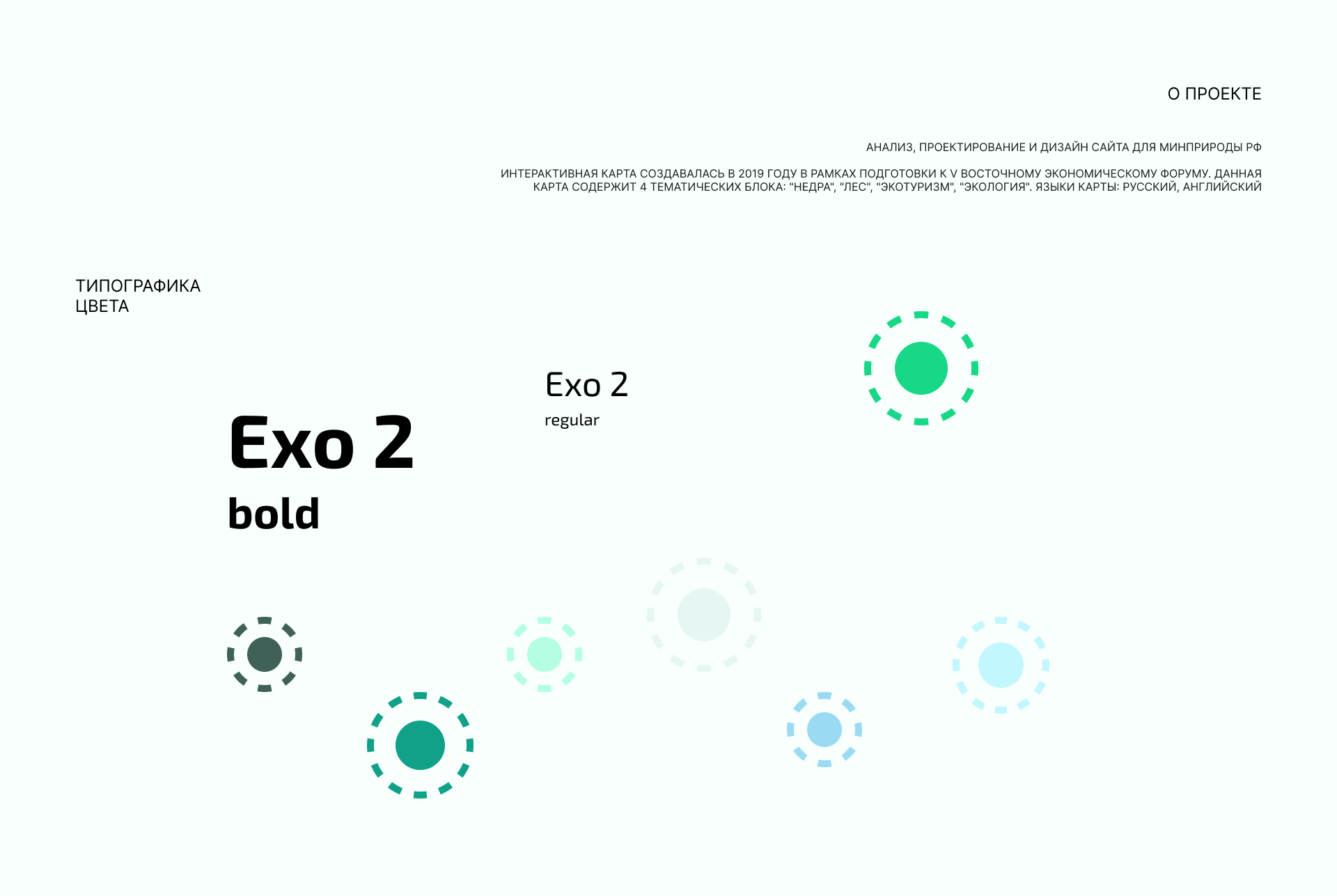 О ПРОЕКТЕ

АНАЛИЗ, ПРОЕКТИРОВАНИЕ И ДИЗАЙН САЙТА ДЛЯ МИНПРИРОДЫ РФ

ИНТЕРАКТИВНАЯ КАРТА СОЗДАВАЛАСЬ В 2019 ГОДУ В РАМКАХ ПОДГОТОВКИ К V ВОСТОЧНОМУ ЭКОНОМИЧЕСКОМУ ФОРУМУ. ДАННАЯ КАРТА СОДЕРЖИТ 4 ТЕМАТИЧЕСКИХ БЛОКА: "НЕДРА", "ЛЕС", "ЭКОТУРИЗМ", "ЭКОЛОГИЯ". ЯЗЫКИ КАРТЫ: РУССКИЙ, АНГЛИЙСКИЙ

ТИПОГРАФИКА
ЦВЕТА

Exo 2
regular

Exo 2
bold